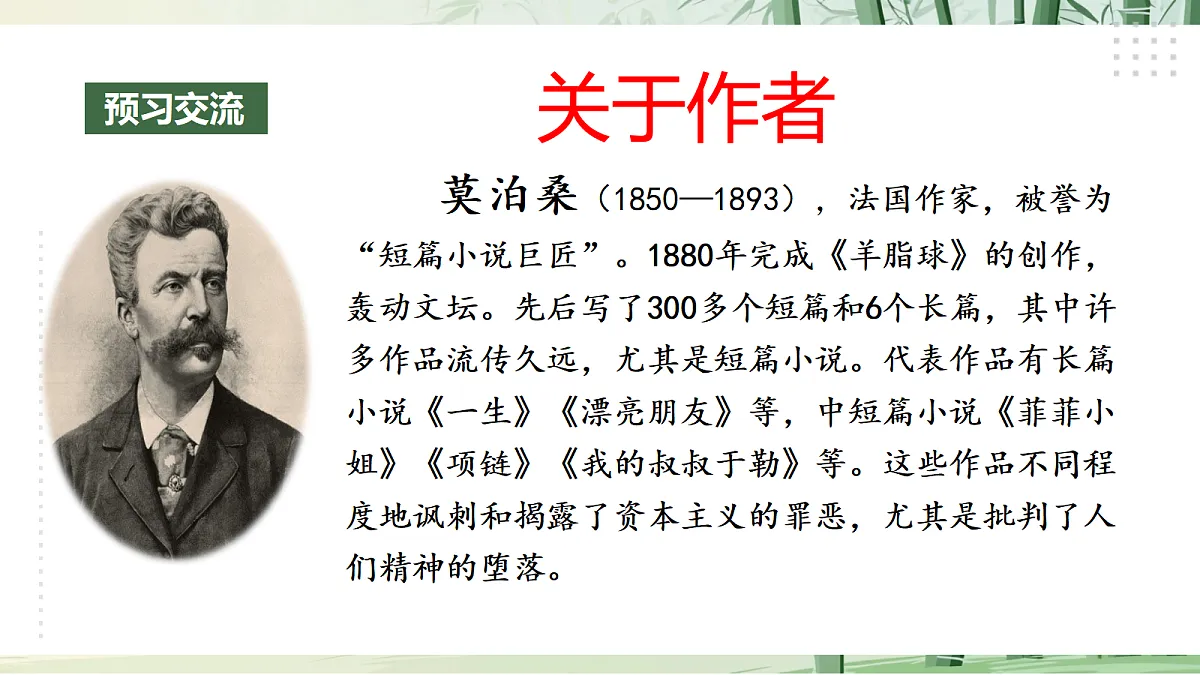 预习交流

关于作者

莫泊桑（1850—1893），法国作家，被誉为“短篇小说巨匠”。1880年完成《羊脂球》的创作，轰动文坛。先后写了300多个短篇和6个长篇，其中许多作品流传久远，尤其是短篇小说。代表作品有长篇小说《一生》《漂亮朋友》等，中短篇小说《菲菲小姐》《项链》《我的叔叔于勒》等。这些作品不同程度地讽刺和揭露了资本主义的罪恶，尤其是批判了人们精神的堕落。